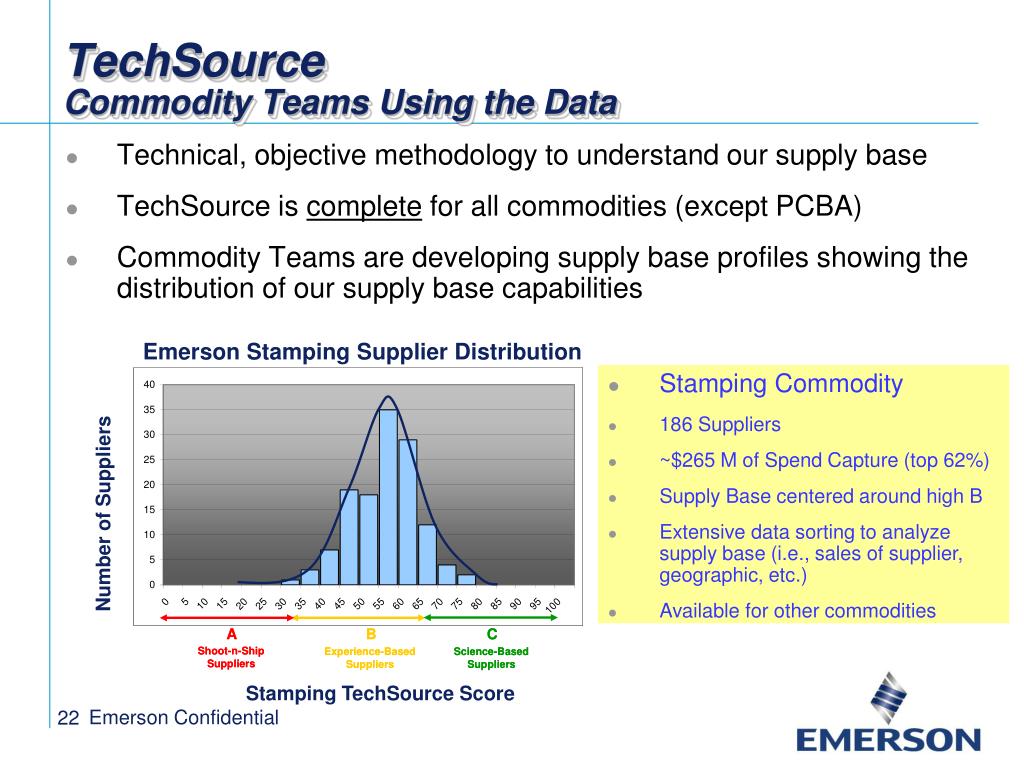 TechSource
Commodity Teams Using the Data

Technical, objective methodology to understand our supply base

TechSource is complete for all commodities (except PCBA)

Commodity Teams are developing supply base profiles showing the distribution of our supply base capabilities

Emerson Stamping Supplier Distribution

Number of Suppliers

40
35
30
25
20
15
10
5
0

0 5 10 15 20 25 30 35 40 45 50 55 60 65 70 75 80 85 90 95 100

A
Shoot-n-Ship Suppliers

B
Experience-Based Suppliers

C
Science-Based Suppliers

Stamping TechSource Score

Stamping Commodity

186 Suppliers

~$265 M of Spend Capture (top 62%)

Supply Base centered around high B

Extensive data sorting to analyze supply base (i.e., sales of supplier, geographic, etc.)

Available for other commodities

22 Emerson Confidential

EMERSON